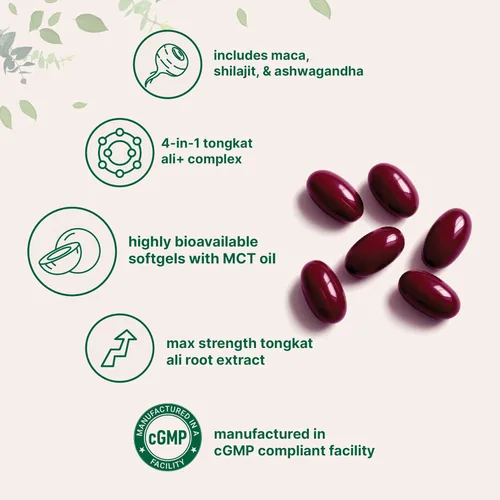 includes maca, shilajit, & ashwagandha

4-in-1 tongkat ali+ complex

highly bioavailable softgels with MCT oil

max strength tongkat ali root extract

MANUFACTURED IN A cGMP FACILITY

manufactured in cGMP compliant facility